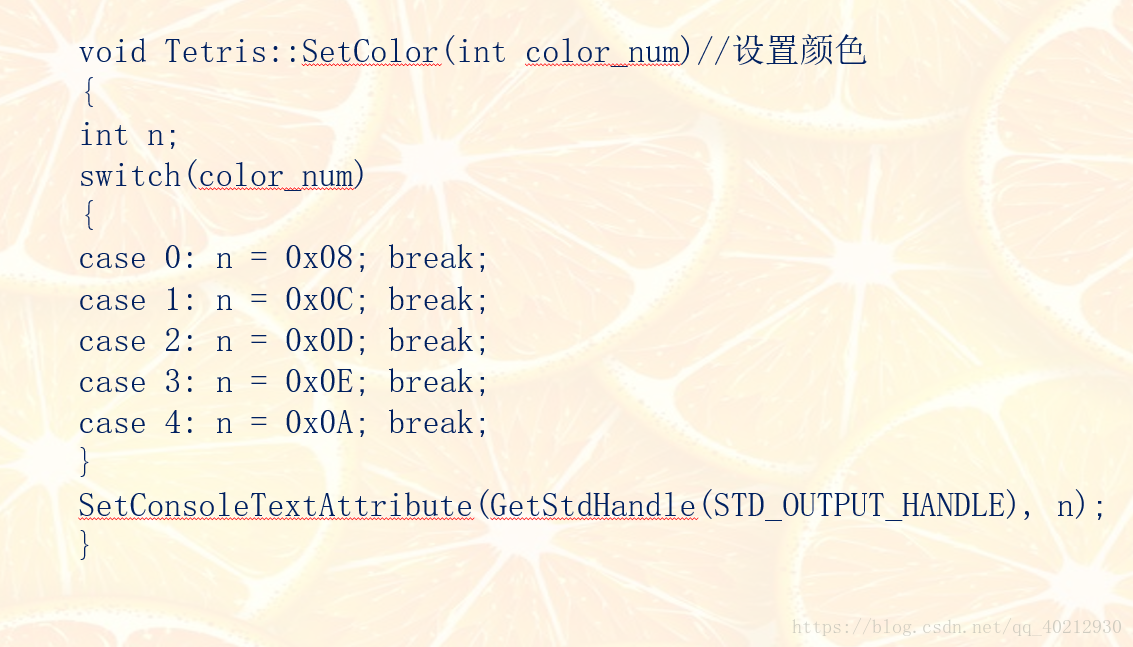 void Tetris::SetColor(int color_num)//设置颜色
{
int n;
switch(color_num)
{
case 0: n = 0x08; break;
case 1: n = 0x0C; break;
case 2: n = 0x0D; break;
case 3: n = 0x0E; break;
case 4: n = 0x0A; break;
}
SetConsoleTextAttribute(GetStdHandle(STD_OUTPUT_HANDLE), n);
}

https://blog.csdn.net/qq_40212930